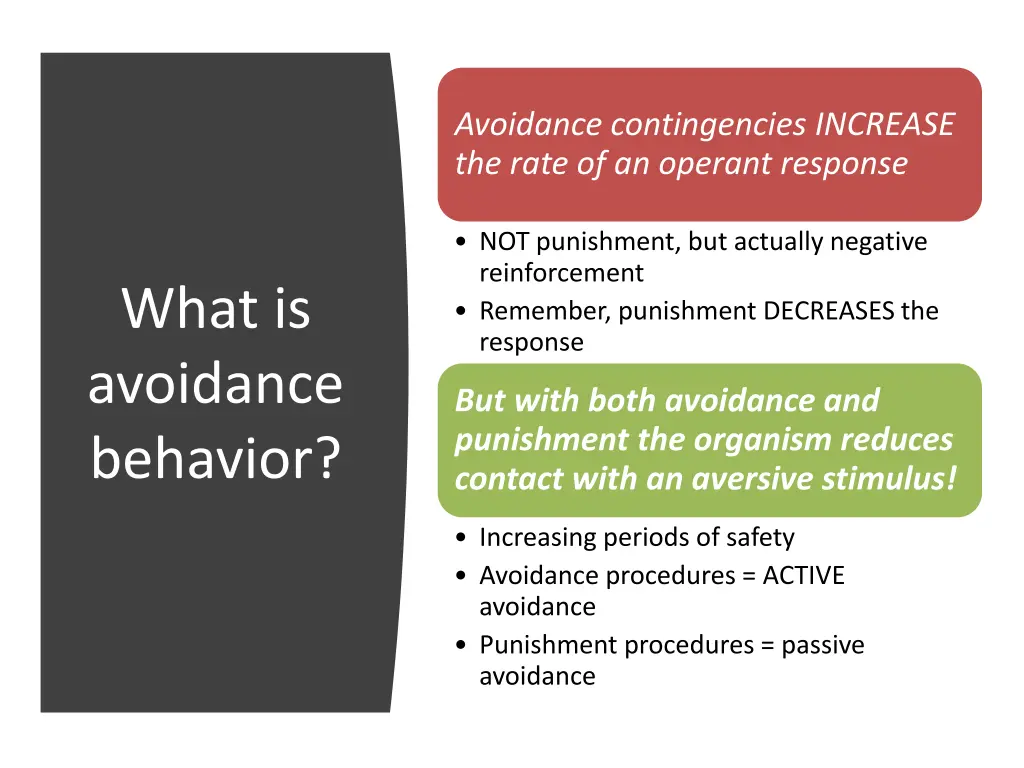 What is avoidance behavior?

Avoidance contingencies INCREASE the rate of an operant response

• NOT punishment, but actually negative reinforcement
• Remember, punishment DECREASES the response

But with both avoidance and punishment the organism reduces contact with an aversive stimulus!

• Increasing periods of safety
• Avoidance procedures = ACTIVE avoidance
• Punishment procedures = passive avoidance